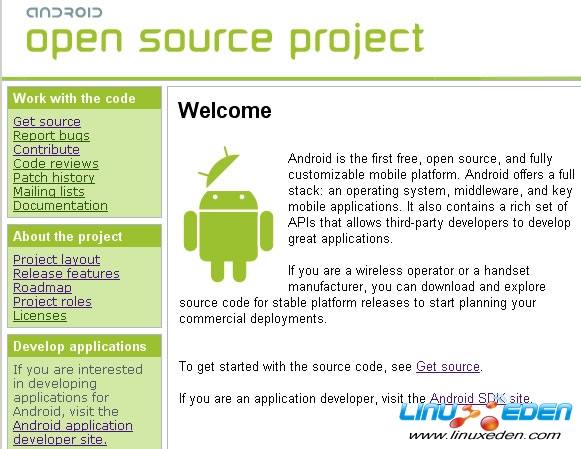 ANDROID
open source project

Work with the code

Get source
Report bugs
Contribute
Code reviews
Patch history
Mailing lists
Documentation

About the project

Project layout
Release features
Roadmap
Project roles
Licenses

Develop applications

If you are interested in developing applications for Android, visit the Android application developer site.

Welcome

Android is the first free, open source, and fully customizable mobile platform. Android offers a full stack: an operating system, middleware, and key mobile applications. It also contains a rich set of APIs that allows third-party developers to develop great applications.

If you are a wireless operator or a handset manufacturer, you can download and explore source code for stable platform releases to start planning your commercial deployments.

To get started with the source code, see Get source.

If you are an application developer, visit the Android SDK site.

LINUXEDEN
www.linuxeden.com